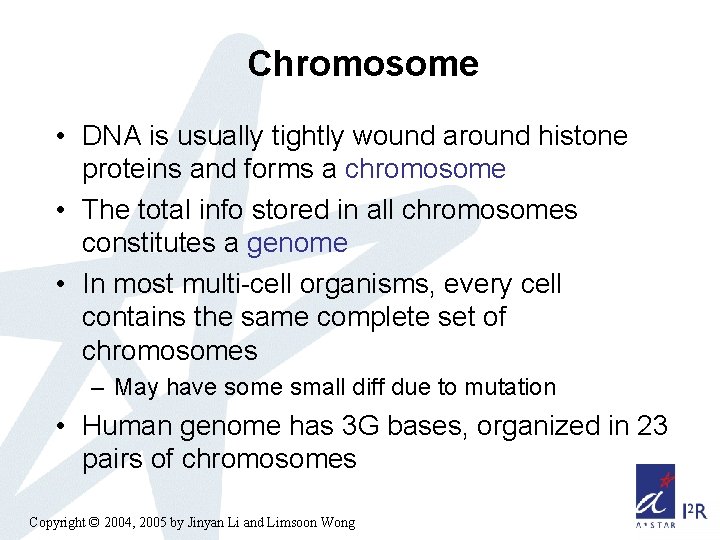 Chromosome

• DNA is usually tightly wound around histone proteins and forms a chromosome

• The total info stored in all chromosomes constitutes a genome

• In most multi-cell organisms, every cell contains the same complete set of chromosomes

– May have some small diff due to mutation

• Human genome has 3G bases, organized in 23 pairs of chromosomes

Copyright © 2004, 2005 by Jinyan Li and Limsoon Wong

A*STAR

I²R